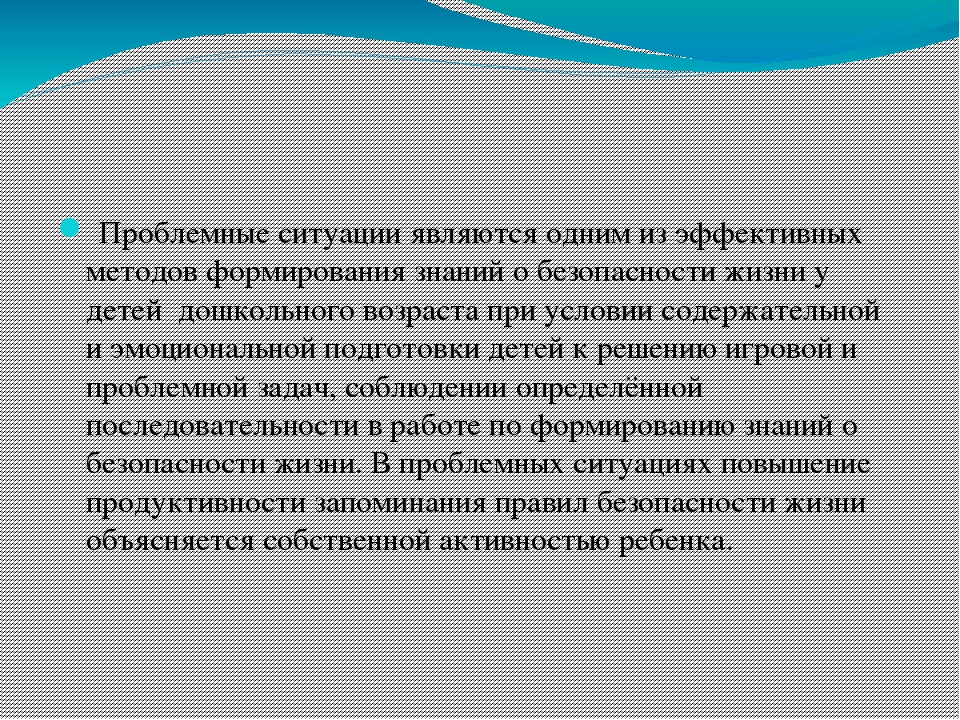 Проблемные ситуации являются одним из эффективных методов формирования знаний о безопасности жизни у детей дошкольного возраста при условии содержательной и эмоциональной подготовки детей к решению игровой и проблемной задач, соблюдении определённой последовательности в работе по формированию знаний о безопасности жизни. В проблемных ситуациях повышение продуктивности запоминания правил безопасности жизни объясняется собственной активностью ребенка.